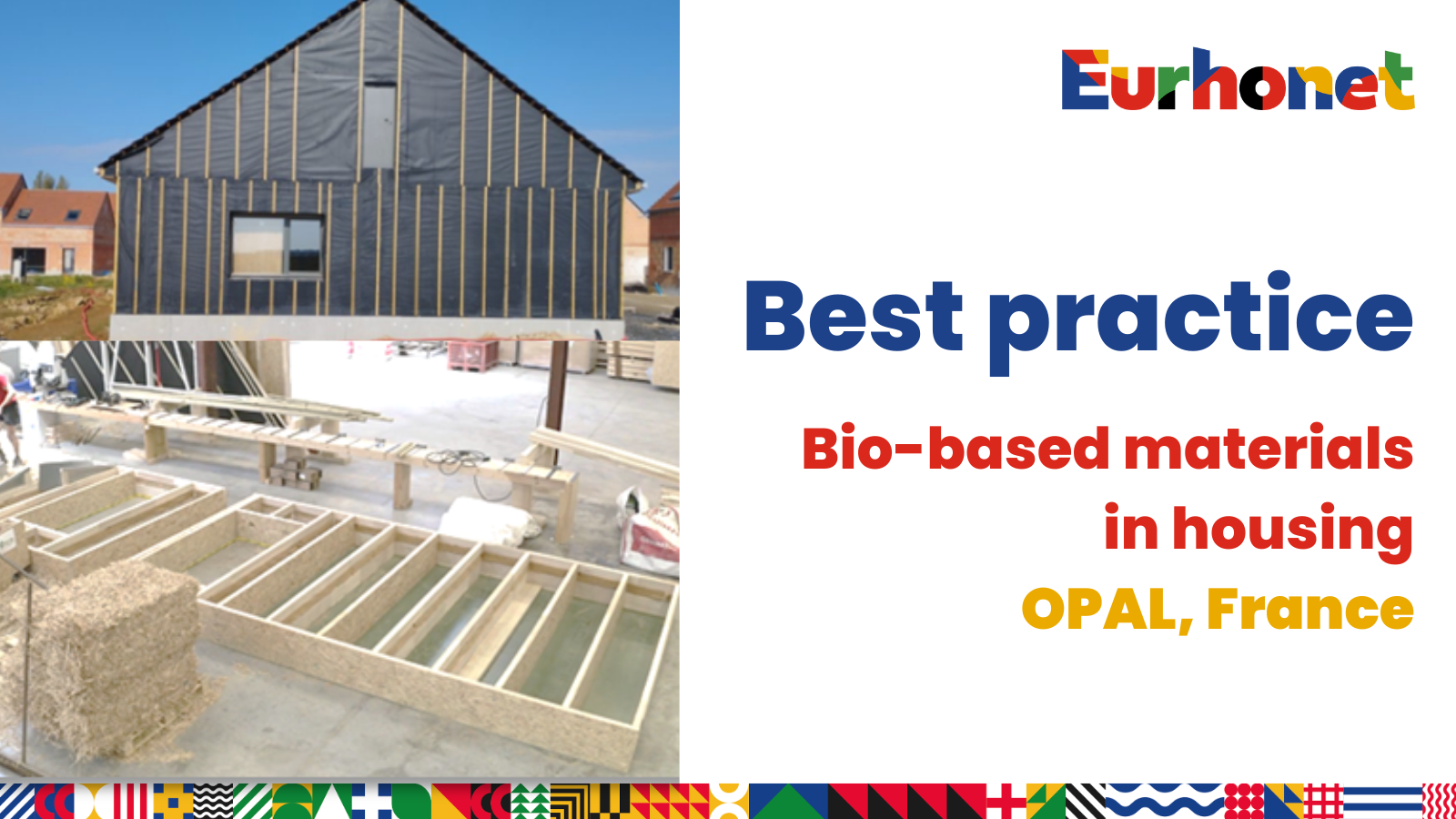 Eurhonet

Best practice

Bio-based materials in housing

OPAL, France